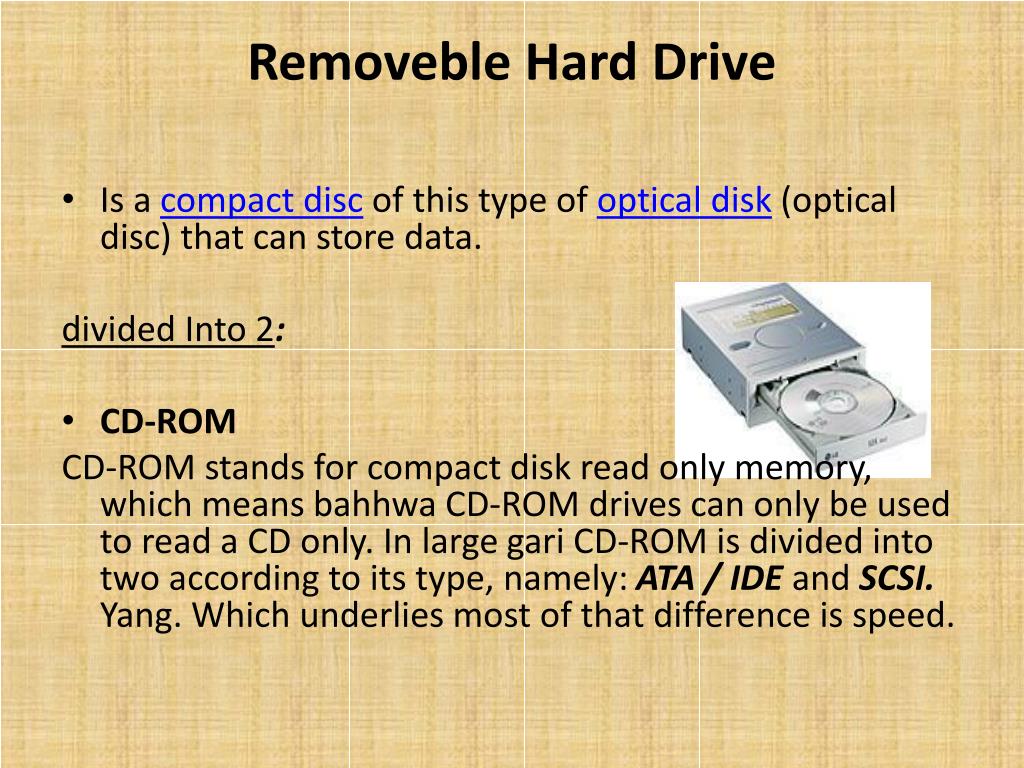 Removeble Hard Drive

• Is a compact disc of this type of optical disk (optical disc) that can store data.

divided Into 2:

• CD-ROM

CD-ROM stands for compact disk read only memory, which means bahhwa CD-ROM drives can only be used to read a CD only. In large gari CD-ROM is divided into two according to its type, namely: ATA / IDE and SCSI. Yang. Which underlies most of that difference is speed.